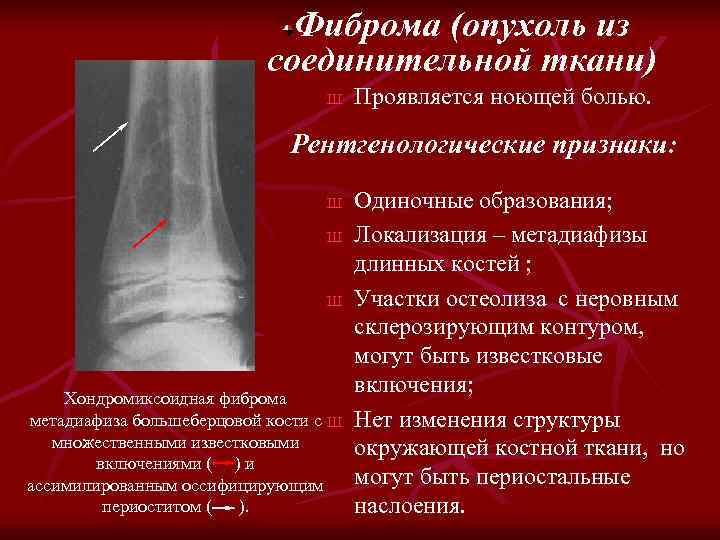 Фиброма (опухоль из соединительной ткани)

ш Проявляется ноющей болью.

Рентгенологические признаки:

ш Одиночные образования;

ш Локализация – метадиафизы длинных костей ;

ш Участки остеолиза с неровным склерозирующим контуром, могут быть известковые включения;

ш Нет изменения структуры окружающей костной ткани, но могут быть периостальные наслоения.

Хондромиксоидная фиброма метадиафиза большеберцовой кости с множественными известковыми включениями ( ) и ассимилированным оссифицирующим периоститом ( ).